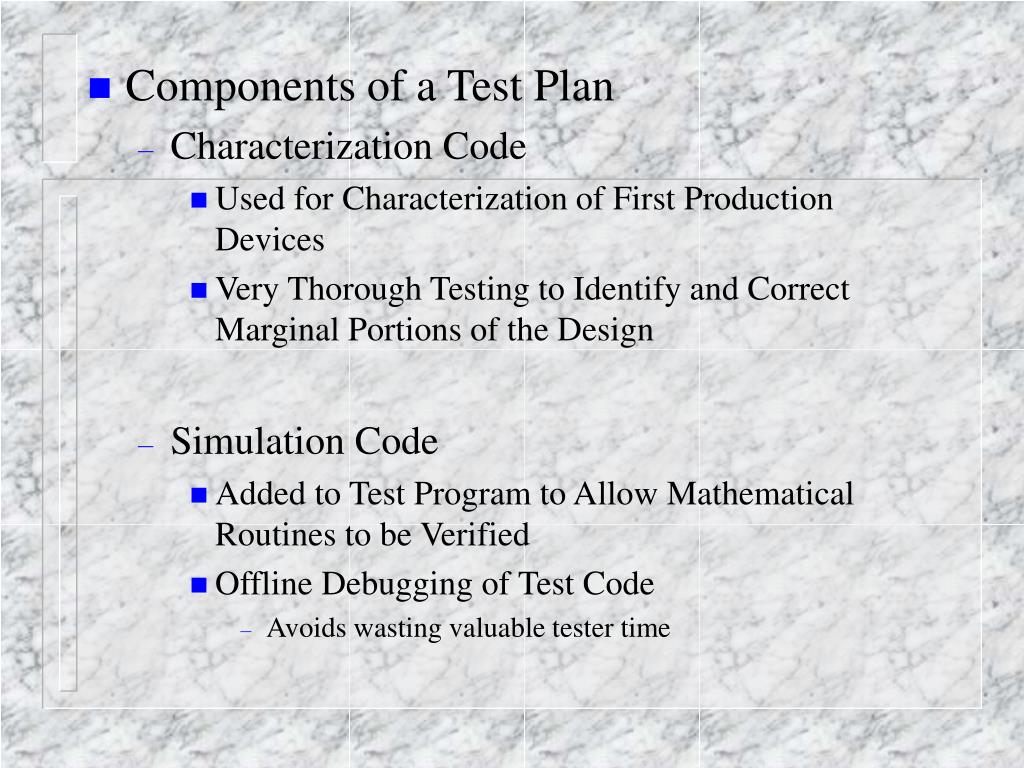 Components of a Test Plan

– Characterization Code

Used for Characterization of First Production Devices

Very Thorough Testing to Identify and Correct Marginal Portions of the Design

– Simulation Code

Added to Test Program to Allow Mathematical Routines to be Verified

Offline Debugging of Test Code

– Avoids wasting valuable tester time